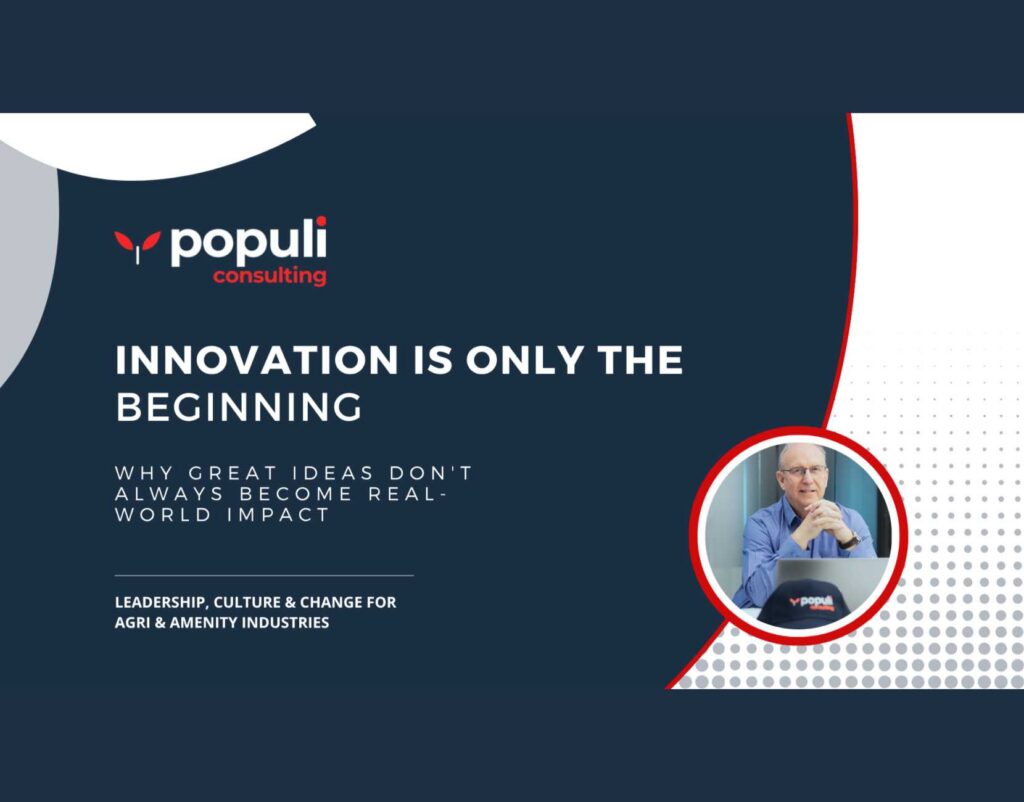 populi
consulting

INNOVATION IS ONLY THE BEGINNING

WHY GREAT IDEAS DON'T ALWAYS BECOME REAL-WORLD IMPACT

LEADERSHIP, CULTURE & CHANGE FOR AGRI & AMENITY INDUSTRIES

populi
consulting